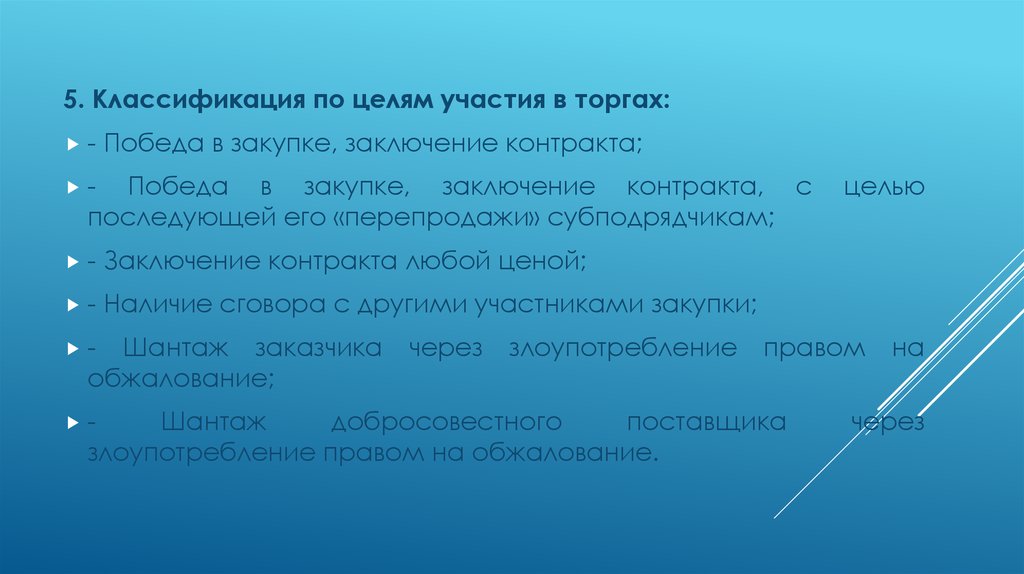 5. Классификация по целям участия в торгах:

- Победа в закупке, заключение контракта;

- Победа в закупке, заключение контракта, с целью последующей его «перепродажи» субподрядчикам;

- Заключение контракта любой ценой;

- Наличие сговора с другими участниками закупки;

- Шантаж заказчика через злоупотребление правом на обжалование;

- Шантаж добросовестного поставщика через злоупотребление правом на обжалование.